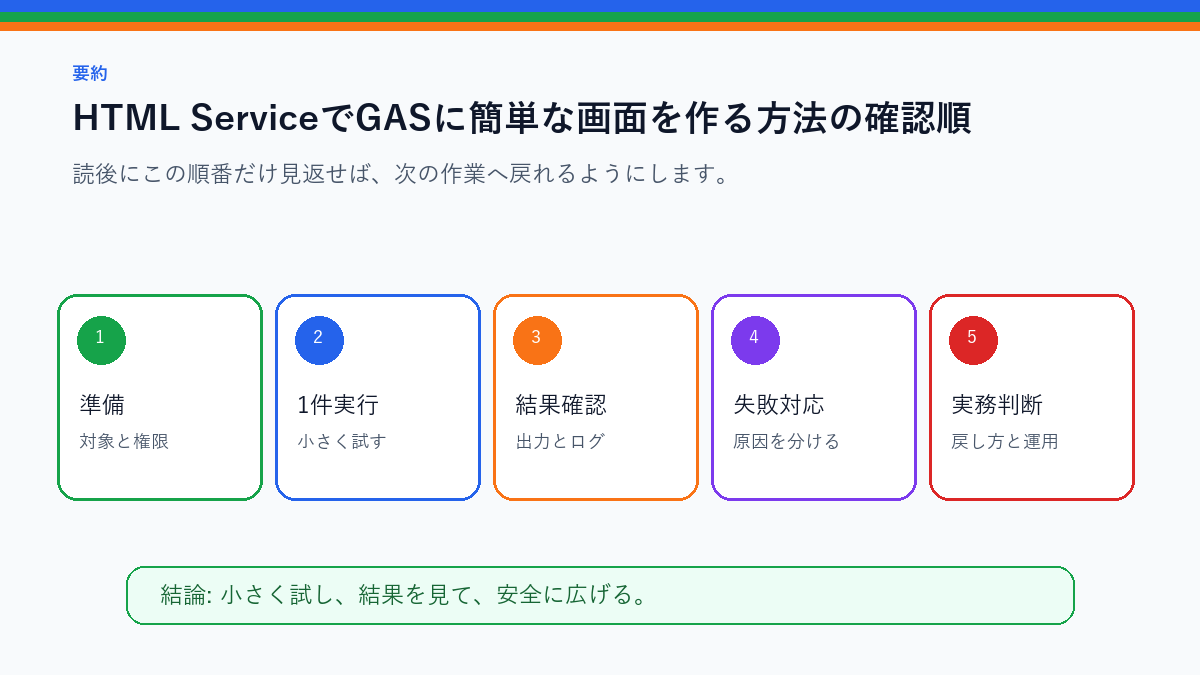 要約

HTML ServiceでGASに簡単な画面を作る方法の確認順

読後にこの順番だけ見返せば、次の作業へ戻れるようにします。

1
準備
対象と権限

2
1件実行
小さく試す

3
結果確認
出力とログ

4
失敗対応
原因を分ける

5
実務判断
戻し方と運用

結論: 小さく試し、結果を見て、安全に広げる。